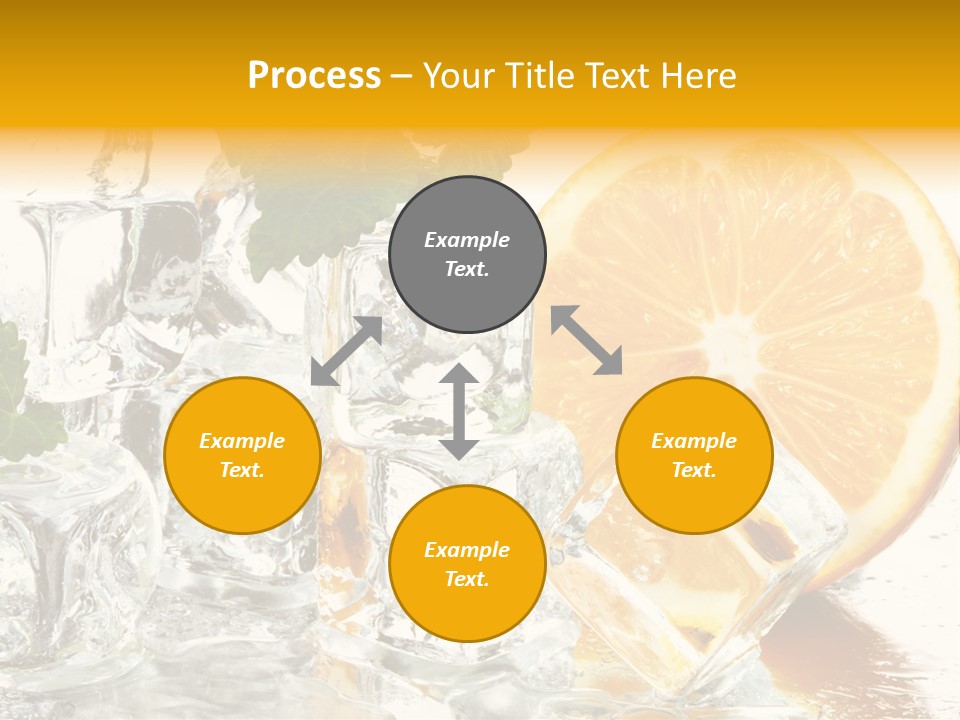 Process – Your Title Text Here

Example Text.

Example Text.

Example Text.

Example Text.